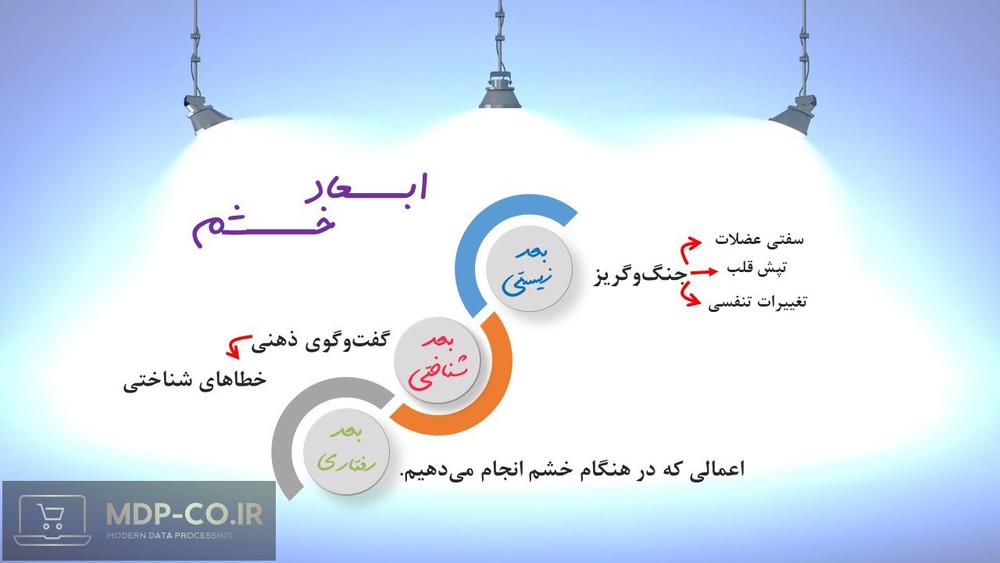 ابعاد
خشم

بعد
زیستی

جنگ‌وگریز

سفتی عضلات
تپش قلب
تغییرات تنفسی

بعد
شناختی

گفت‌وگوی ذهنی
خطاهای شناختی

بعد
رفتاری

اعمالی که در هنگام خشم انجام می‌دهیم.

MDP-CO.IR
MODERN DATA PROCESSING